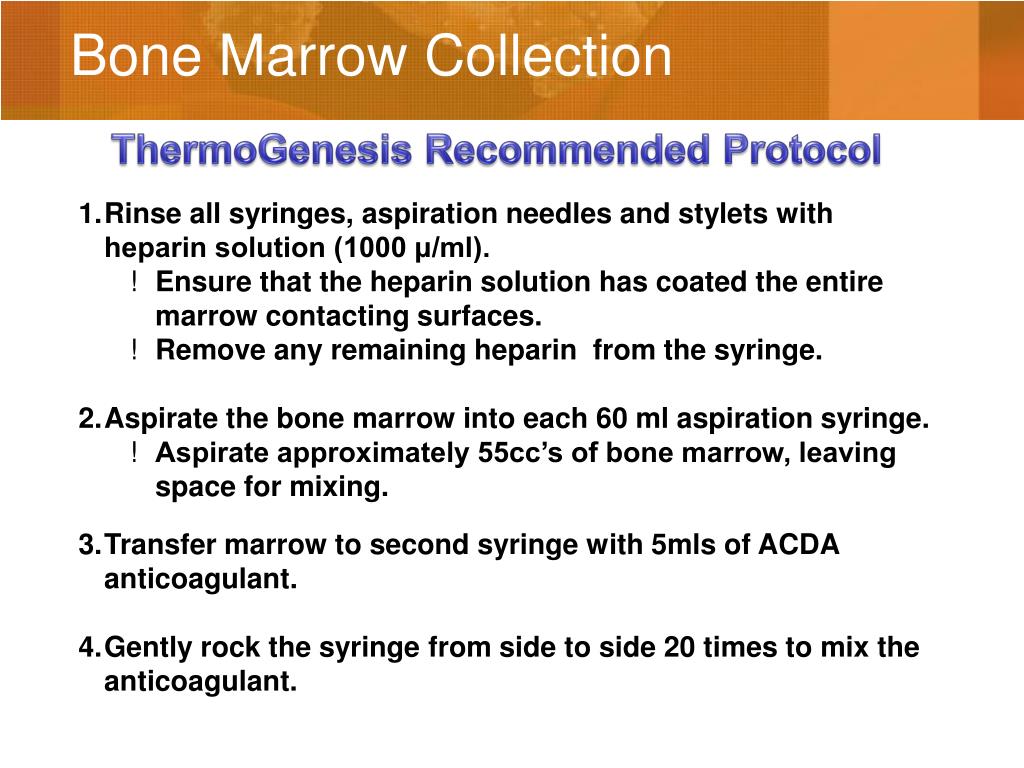 Bone Marrow Collection

ThermoGenesis Recommended Protocol

1. Rinse all syringes, aspiration needles and stylets with heparin solution (1000 μ/ml).
! Ensure that the heparin solution has coated the entire marrow contacting surfaces.
! Remove any remaining heparin from the syringe.

2. Aspirate the bone marrow into each 60 ml aspiration syringe.
! Aspirate approximately 55cc's of bone marrow, leaving space for mixing.

3. Transfer marrow to second syringe with 5mls of ACDA anticoagulant.

4. Gently rock the syringe from side to side 20 times to mix the anticoagulant.